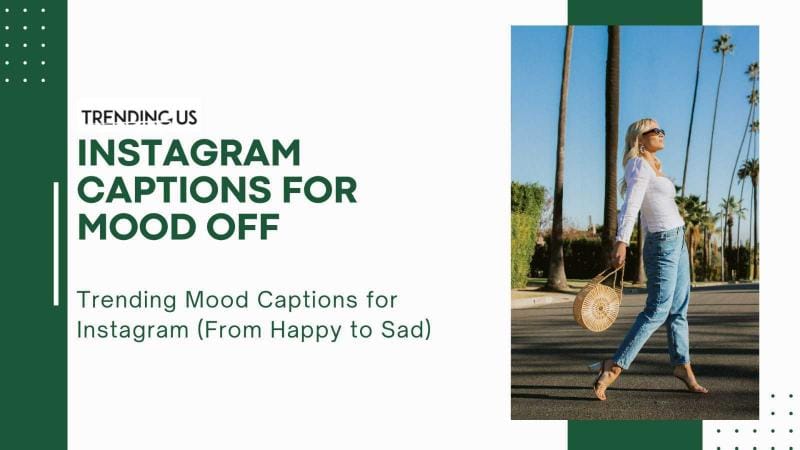 TRENDING US

INSTAGRAM CAPTIONS FOR MOOD OFF

Trending Mood Captions for Instagram (From Happy to Sad)